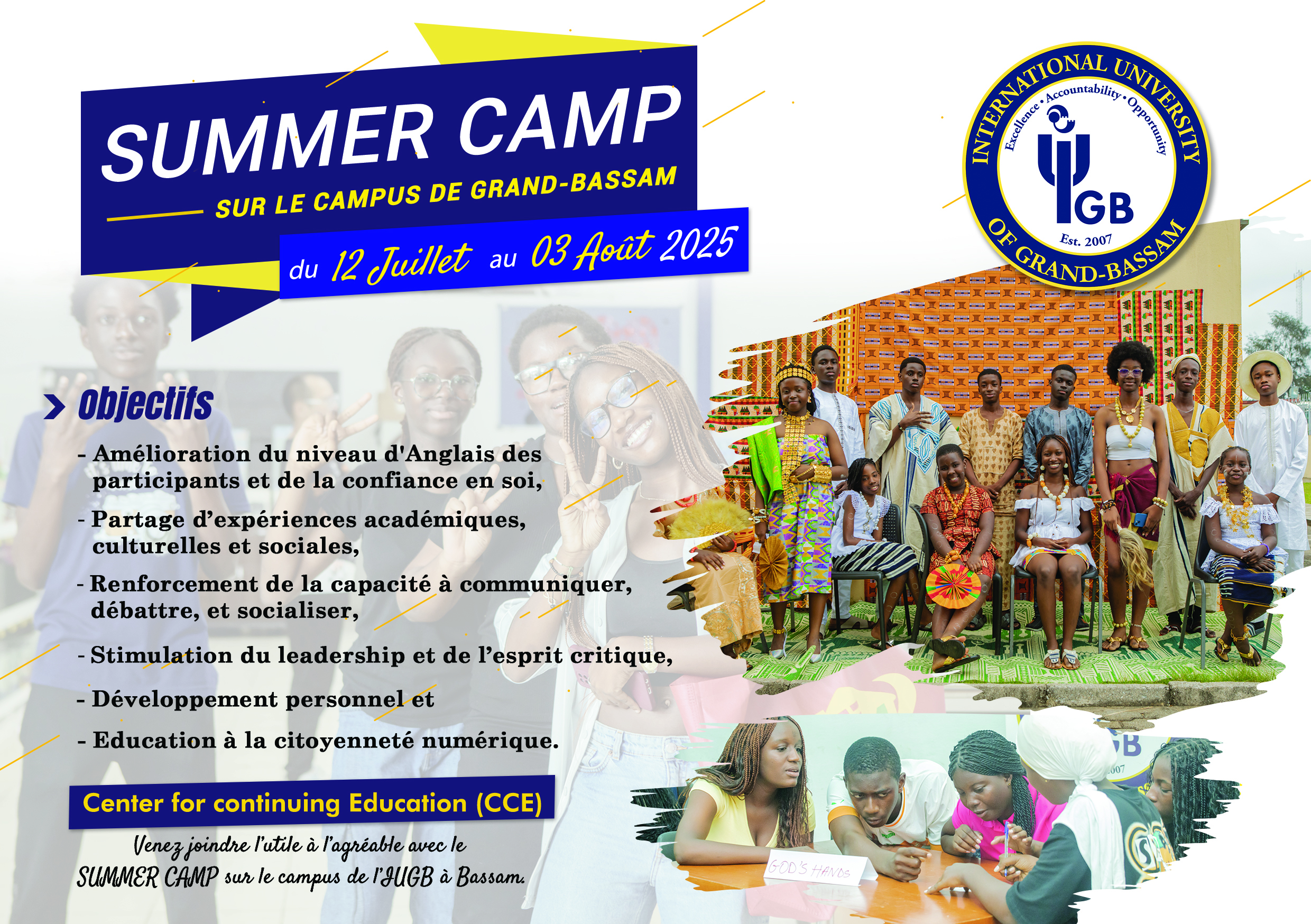 SUMMER CAMP

SUR LE CAMPUS DE GRAND-BASSAM

du 12 Juillet au 03 Août 2025

INTERNATIONAL UNIVERSITY OF GRAND-BASSAM
Excellence • Accountability • Opportunity
IUGB
Est. 2007

Objectifs

- Amélioration du niveau d'Anglais des participants et de la confiance en soi,
- Partage d'expériences académiques, culturelles et sociales,
- Renforcement de la capacité à communiquer, débattre, et socialiser,
- Stimulation du leadership et de l'esprit critique,
- Développement personnel et
- Education à la citoyenneté numérique.

Center for continuing Education (CCE)

Venez joindre l'utile à l'agréable avec le SUMMER CAMP sur le campus de l'IUGB à Bassam.

GOD'S HANDS